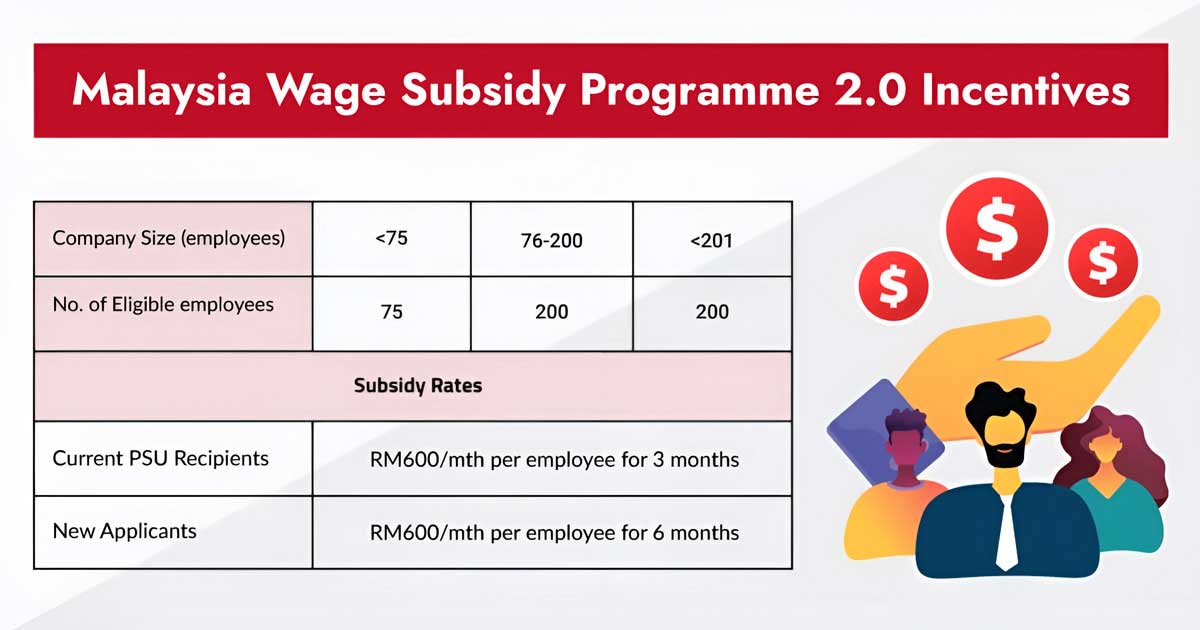 Malaysia Wage Subsidy Programme 2.0 Incentives

| Company Size (employees) | <75 | 76-200 | <201 |
|---|---|---|---|
| No. of Eligible employees | 75 | 200 | 200 |
| Subsidy Rates | | | |
| Current PSU Recipients | RM600/mth per employee for 3 months | | |
| New Applicants | RM600/mth per employee for 6 months | | |

$ $ $